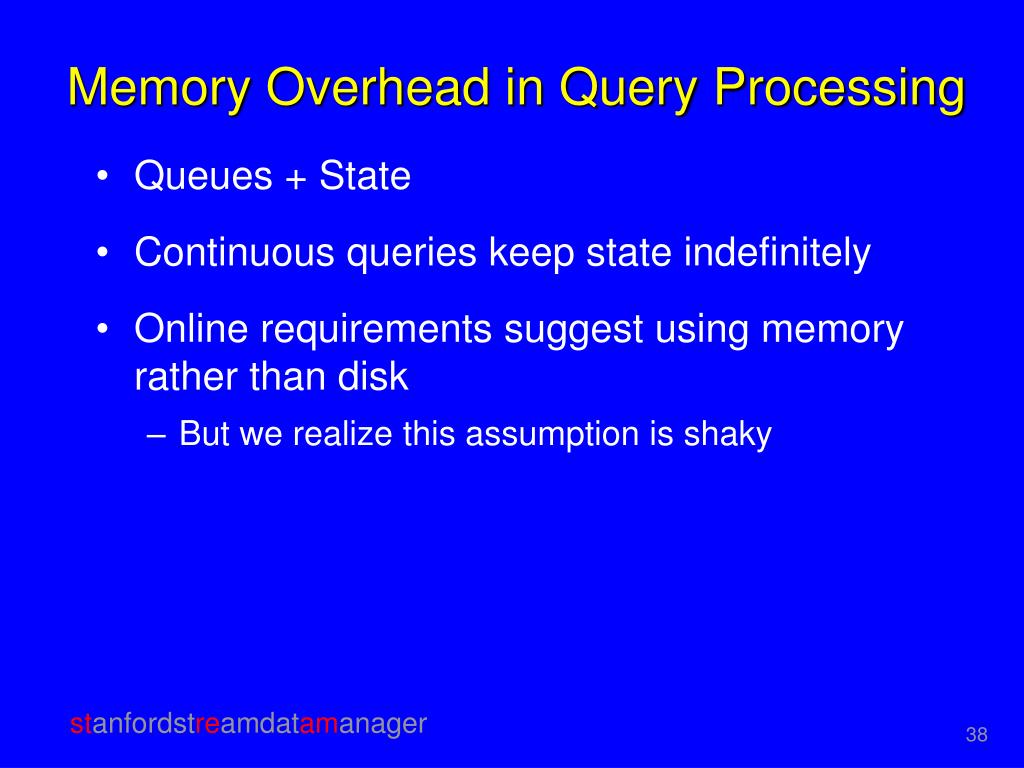 Memory Overhead in Query Processing

• Queues + State

• Continuous queries keep state indefinitely

• Online requirements suggest using memory rather than disk

– But we realize this assumption is shaky

stanfordstreamdatamanager

38